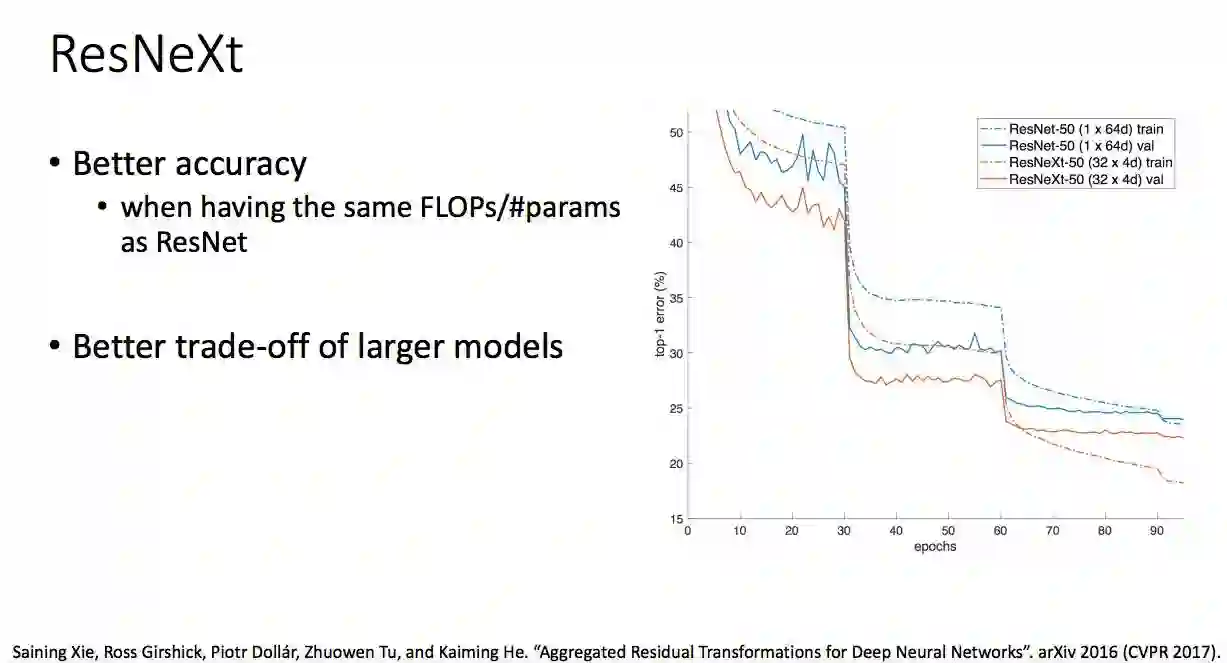 ResNeXt

• Better accuracy
  • when having the same FLOPs/#params as ResNet

• Better trade-off of larger models

ResNet-50 (1 x 64d) train
ResNet-50 (1 x 64d) val
ResNeXt-50 (32 x 4d) train
ResNeXt-50 (32 x 4d) val

top-1 error (%)

50
45
40
35
30
25
20
15

0 10 20 30 40 50 60 70 80 90

epochs

Saining Xie, Ross Girshick, Piotr Dollár, Zhuowen Tu, and Kaiming He. "Aggregated Residual Transformations for Deep Neural Networks". arXiv 2016 (CVPR 2017).